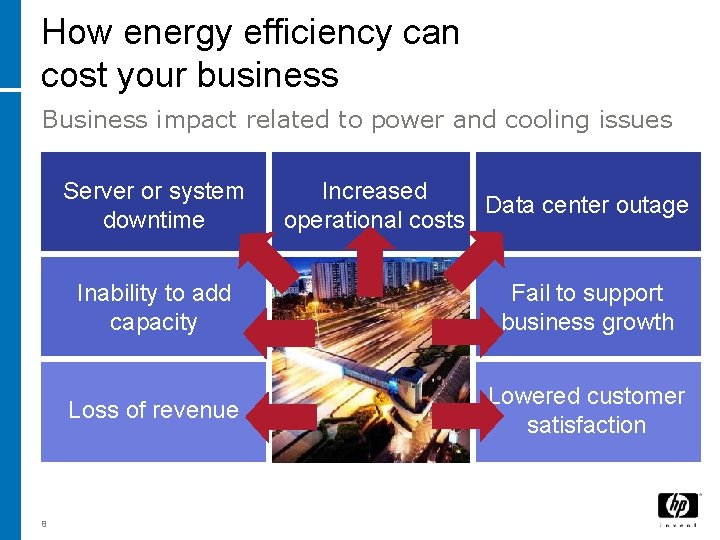 How energy efficiency can cost your business

Business impact related to power and cooling issues

Server or system downtime

Increased operational costs

Data center outage

Inability to add capacity

Fail to support business growth

Loss of revenue

Lowered customer satisfaction

8

hp
invent